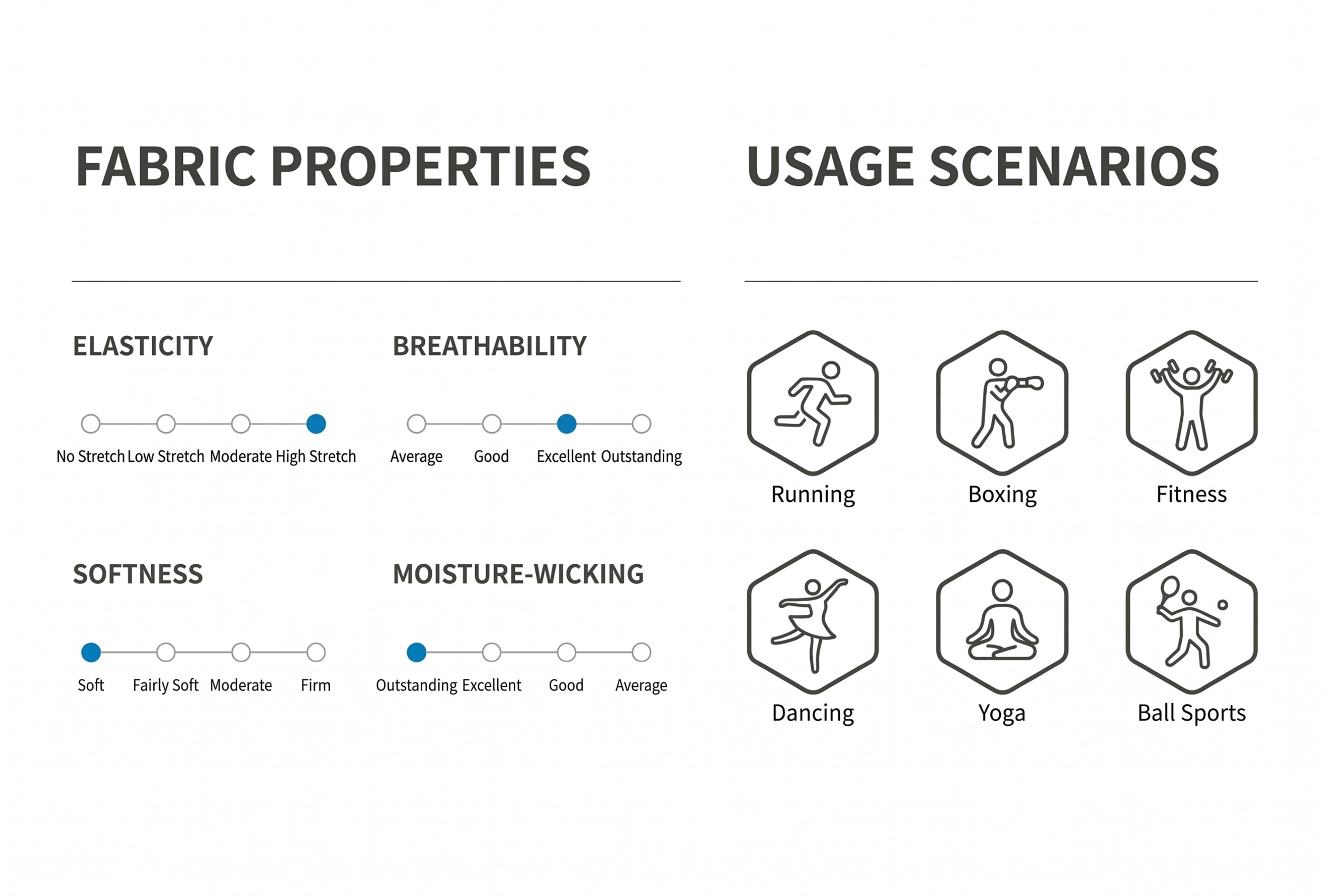 FABRIC PROPERTIES

ELASTICITY

No Stretch Low Stretch Moderate High Stretch

BREATHABILITY

Average Good Excellent Outstanding

SOFTNESS

Soft Fairly Soft Moderate Firm

MOISTURE-WICKING

Outstanding Excellent Good Average

USAGE SCENARIOS

Running

Boxing

Fitness

Dancing

Yoga

Ball Sports